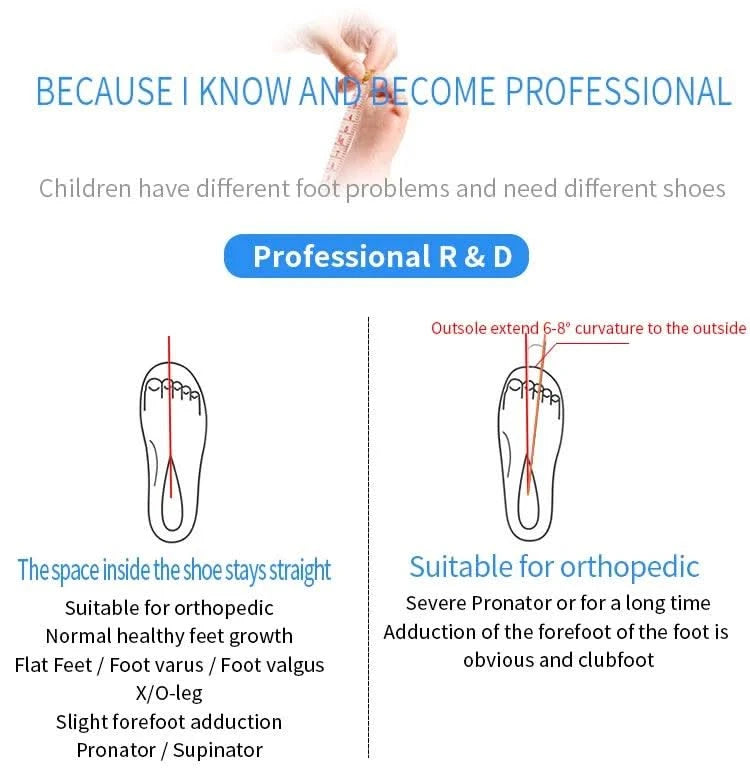 BECAUSE I KNOW AND BECOME PROFESSIONAL

Children have different foot problems and need different shoes

Professional R & D

The space inside the shoe stays straight

Suitable for orthopedic
Normal healthy feet growth
Flat Feet / Foot varus / Foot valgus
X/O-leg
Slight forefoot adduction
Pronator / Supinator

Outsole extend 6-8° curvature to the outside

Suitable for orthopedic

Severe Pronator or for a long time
Adduction of the forefoot of the foot is obvious and clubfoot